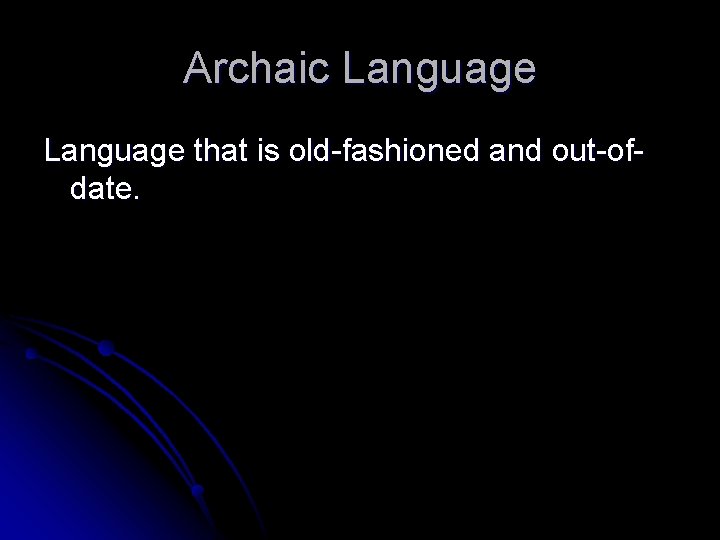 Archaic Language

Language that is old-fashioned and out-of-date.